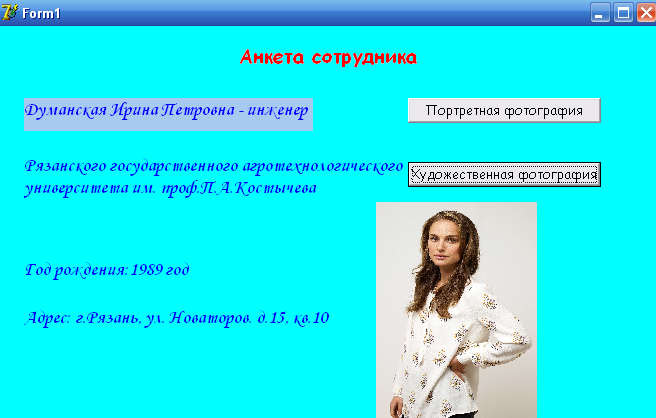 Form1

Анкета сотрудника

Думанская Ирина Петровна - инженер

Портретная фотография

Рязанского государственного агротехнологического университета им. проф.П.А.Костычева

Художественная фотография

Год рождения: 1989 год

Адрес: г.Рязань, ул. Новаторов. д.15, кв.10